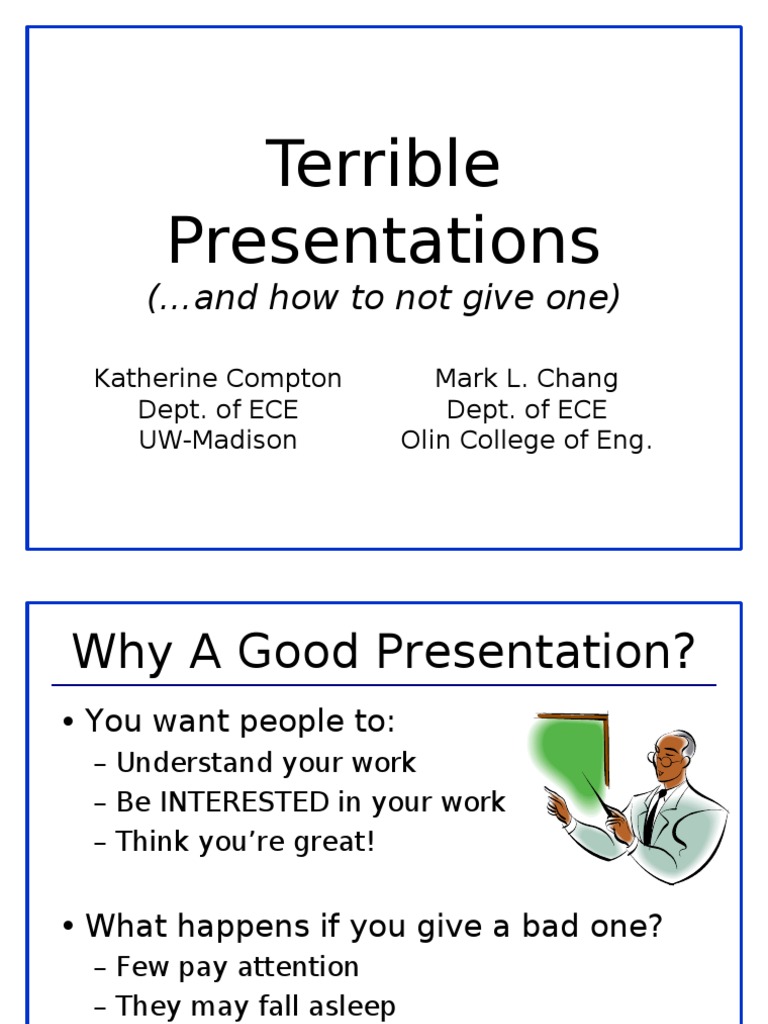 Terrible Presentations

(…and how to not give one)

Katherine Compton
Dept. of ECE
UW-Madison

Mark L. Chang
Dept. of ECE
Olin College of Eng.

Why A Good Presentation?

• You want people to:
– Understand your work
– Be INTERESTED in your work
– Think you're great!

• What happens if you give a bad one?
– Few pay attention
– They may fall asleep